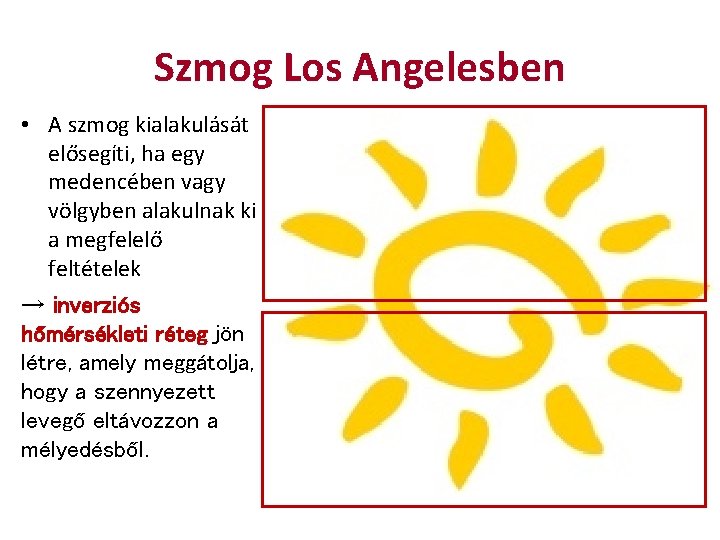 Szmog Los Angelesben

• A szmog kialakulását elősegíti, ha egy medencében vagy völgyben alakulnak ki a megfelelő feltételek

→ inverziós hőmérsékleti réteg jön létre, amely meggátolja, hogy a szennyezett levegő eltávozzon a mélyedésből.